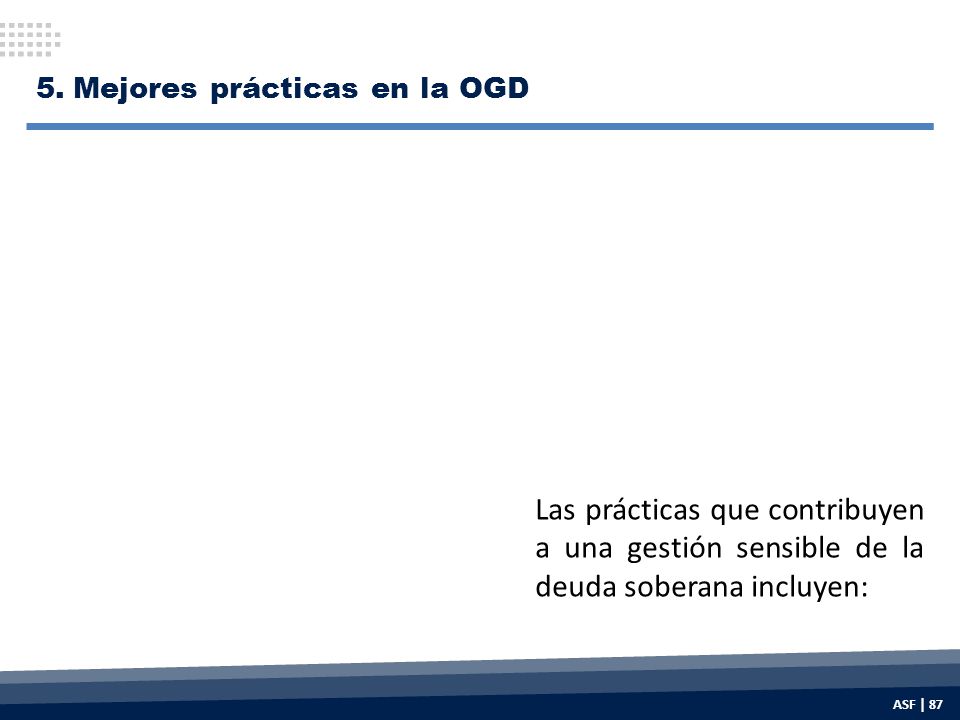 5. Mejores prácticas en la OGD

Las prácticas que contribuyen a una gestión sensible de la deuda soberana incluyen:

ASF | 87